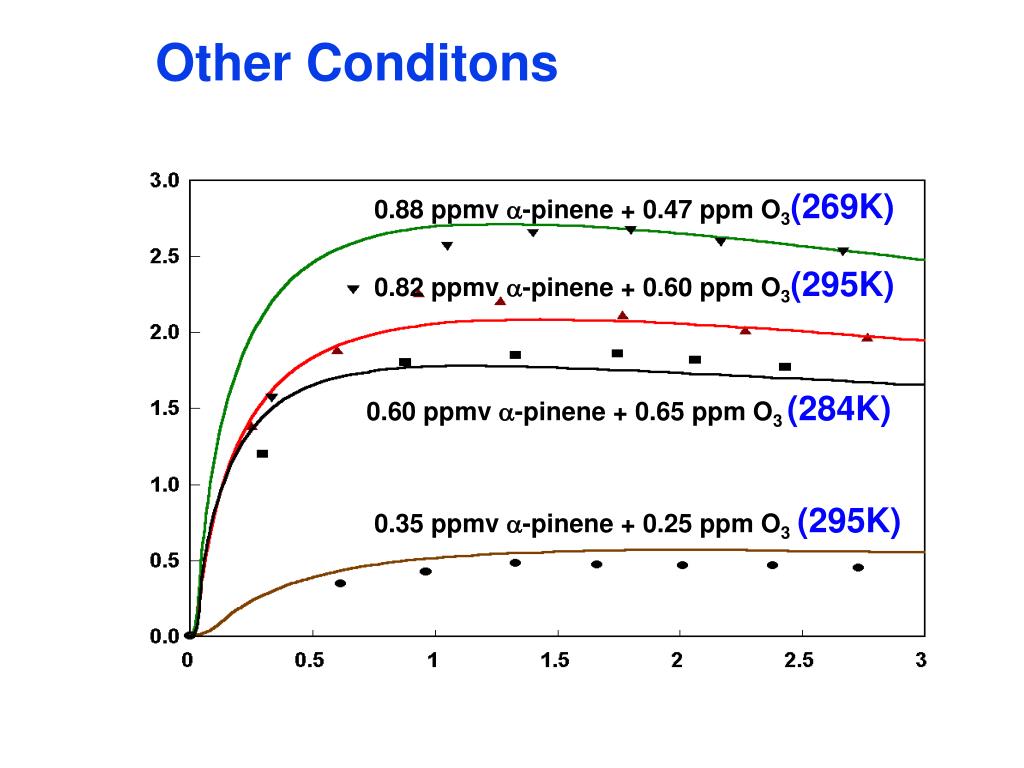 Other Conditons

0.88 ppmv $\alpha$-pinene + 0.47 ppm $O_3$(269K)

0.82 ppmv $\alpha$-pinene + 0.60 ppm $O_3$(295K)

0.60 ppmv $\alpha$-pinene + 0.65 ppm $O_3$ (284K)

0.35 ppmv $\alpha$-pinene + 0.25 ppm $O_3$ (295K)

3.0
2.5
2.0
1.5
1.0
0.5
0.0

0
0.5
1
1.5
2
2.5
3